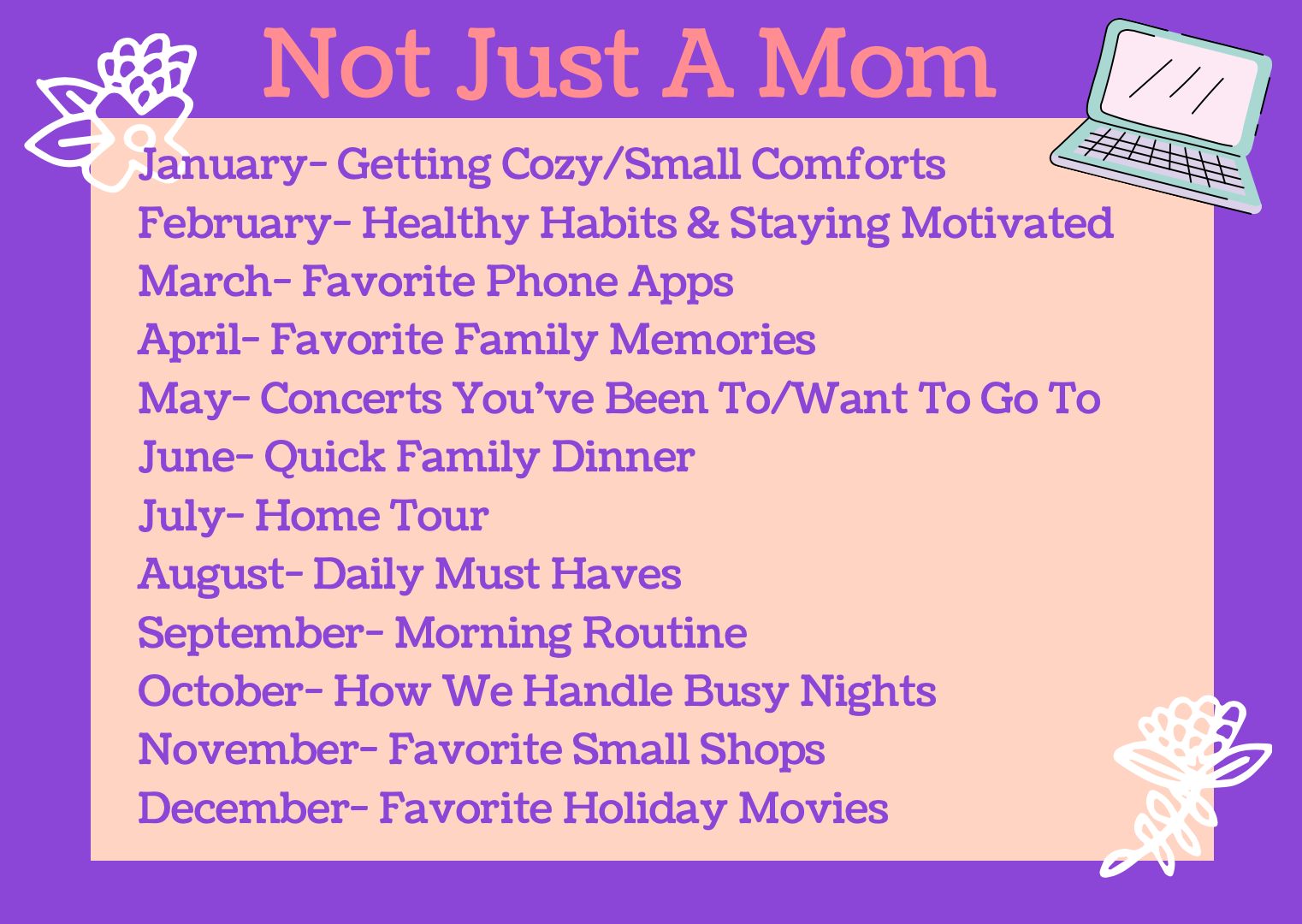 Not Just A Mom

January- Getting Cozy/Small Comforts
February- Healthy Habits & Staying Motivated
March- Favorite Phone Apps
April- Favorite Family Memories
May- Concerts You've Been To/Want To Go To
June- Quick Family Dinner
July- Home Tour
August- Daily Must Haves
September- Morning Routine
October- How We Handle Busy Nights
November- Favorite Small Shops
December- Favorite Holiday Movies